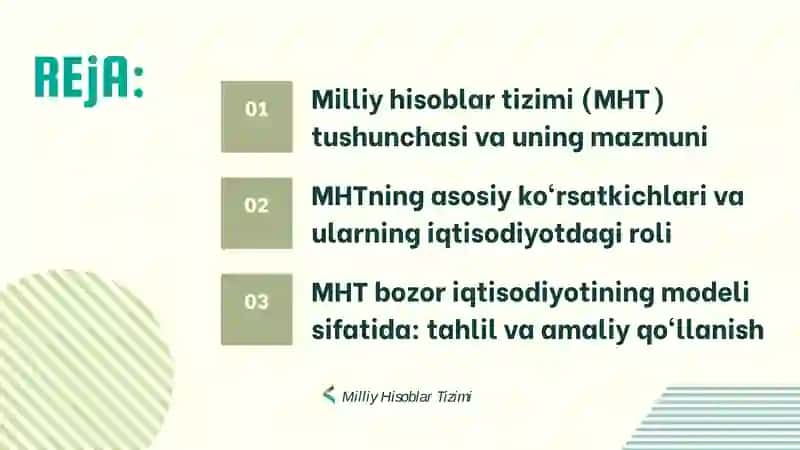 REjA:

01 Milliy hisoblar tizimi (MHT) tushunchasi va uning mazmuni

02 MHTning asosiy ko‘rsatkichlari va ularning iqtisodiyotdagi roli

03 MHT bozor iqtisodiyotining modeli sifatida: tahlil va amaliy qo‘llanish

Milliy Hisoblar Tizimi